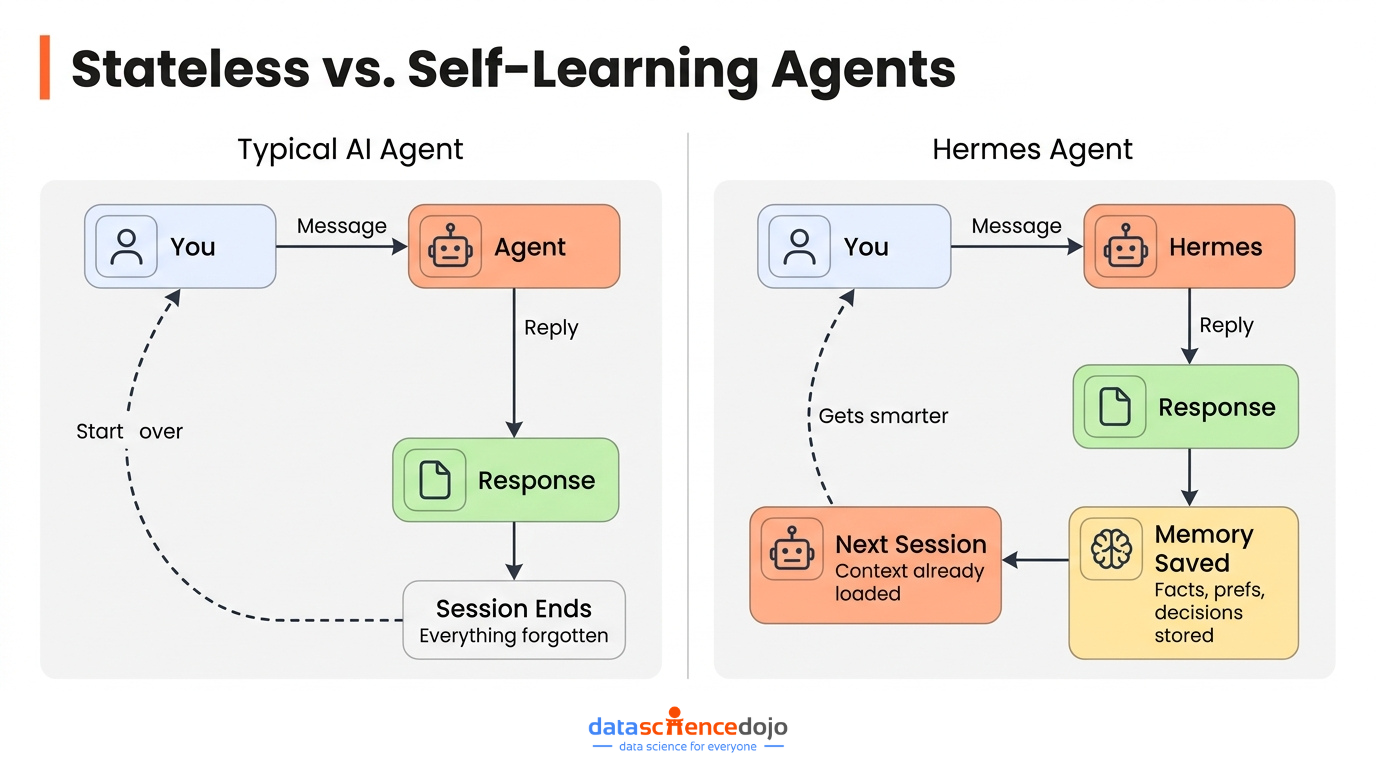 Stateless vs. Self-Learning Agents

Typical AI Agent

You

Message

Agent

Reply

Response

Session Ends
Everything forgotten

Start over

Hermes Agent

You

Message

Hermes

Reply

Response

Memory Saved
Facts, prefs, decisions stored

Next Session
Context already loaded

Gets smarter

datasciencedojo
data science for everyone